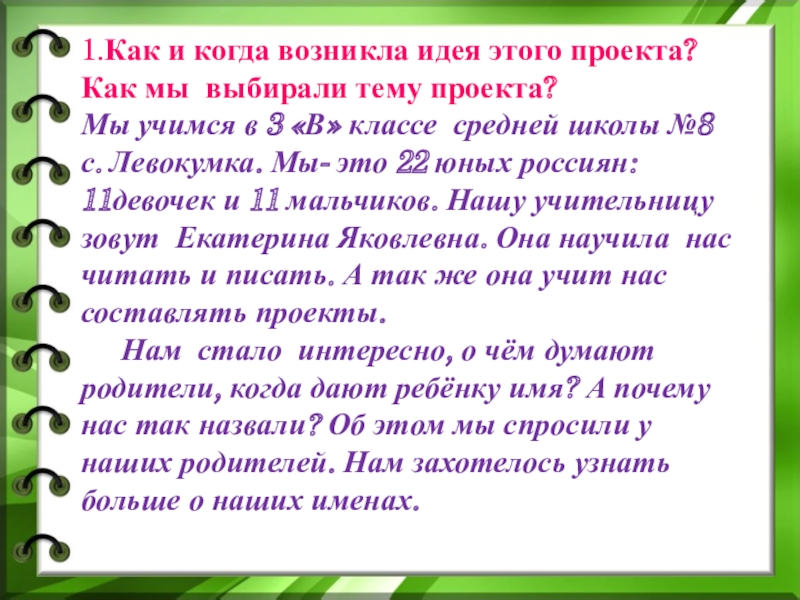 1.Как и когда возникла идея этого проекта? Как мы выбирали тему проекта?
Мы учимся в 3 «В» классе средней школы №8 с. Левокумка. Мы- это 22 юных россиян: 11девочек и 11 мальчиков. Нашу учительницу зовут Екатерина Яковлевна. Она научила нас читать и писать. А так же она учит нас составлять проекты.

Нам стало интересно, о чём думают родители, когда дают ребёнку имя? А почему нас так назвали? Об этом мы спросили у наших родителей. Нам захотелось узнать больше о наших именах.